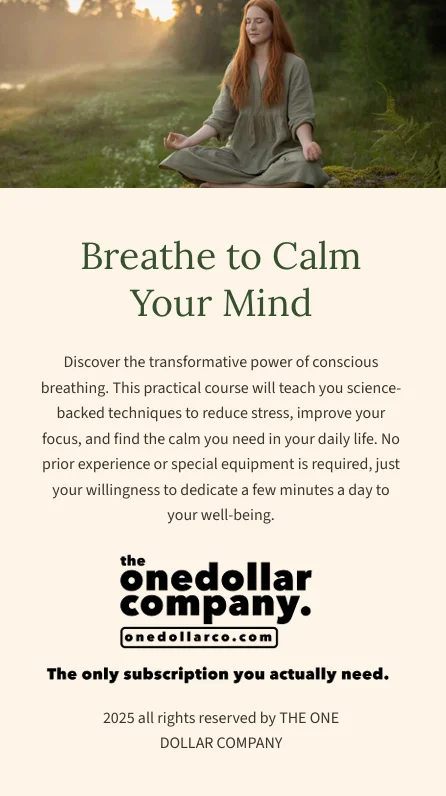 Breathe to Calm Your Mind

Discover the transformative power of conscious breathing. This practical course will teach you science-backed techniques to reduce stress, improve your focus, and find the calm you need in your daily life. No prior experience or special equipment is required, just your willingness to dedicate a few minutes a day to your well-being.

the
onedollar
company.
onedollarco.com

The only subscription you actually need.

2025 all rights reserved by THE ONE DOLLAR COMPANY